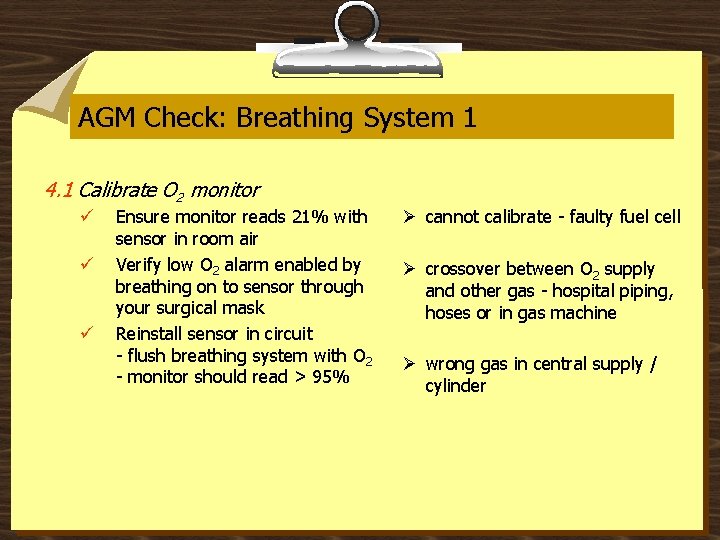 AGM Check: Breathing System 1

4.1 Calibrate $O_2$ monitor

✓ Ensure monitor reads 21% with sensor in room air

✓ Verify low $O_2$ alarm enabled by breathing on to sensor through your surgical mask

✓ Reinstall sensor in circuit
- flush breathing system with $O_2$
- monitor should read > 95%

➢ cannot calibrate - faulty fuel cell

➢ crossover between $O_2$ supply and other gas - hospital piping, hoses or in gas machine

➢ wrong gas in central supply / cylinder